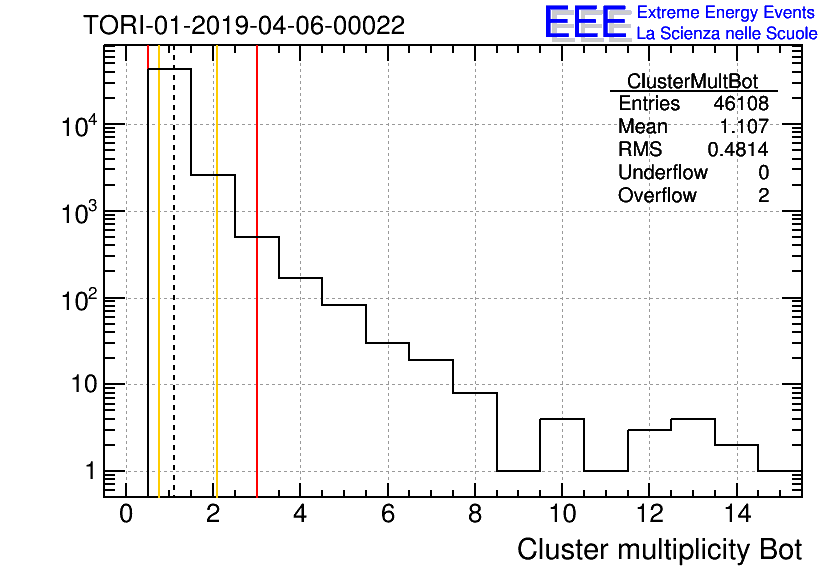 TORI-01-2019-04-06-00022

EEE Extreme Energy Events
La Scienza nelle Scuole

| ClusterMultBot | |
|---|---|
| Entries | 46108 |
| Mean | 1.107 |
| RMS | 0.4814 |
| Underflow | 0 |
| Overflow | 2 |

$10^4$
$10^3$
$10^2$
10
1

0 2 4 6 8 10 12 14

Cluster multiplicity Bot